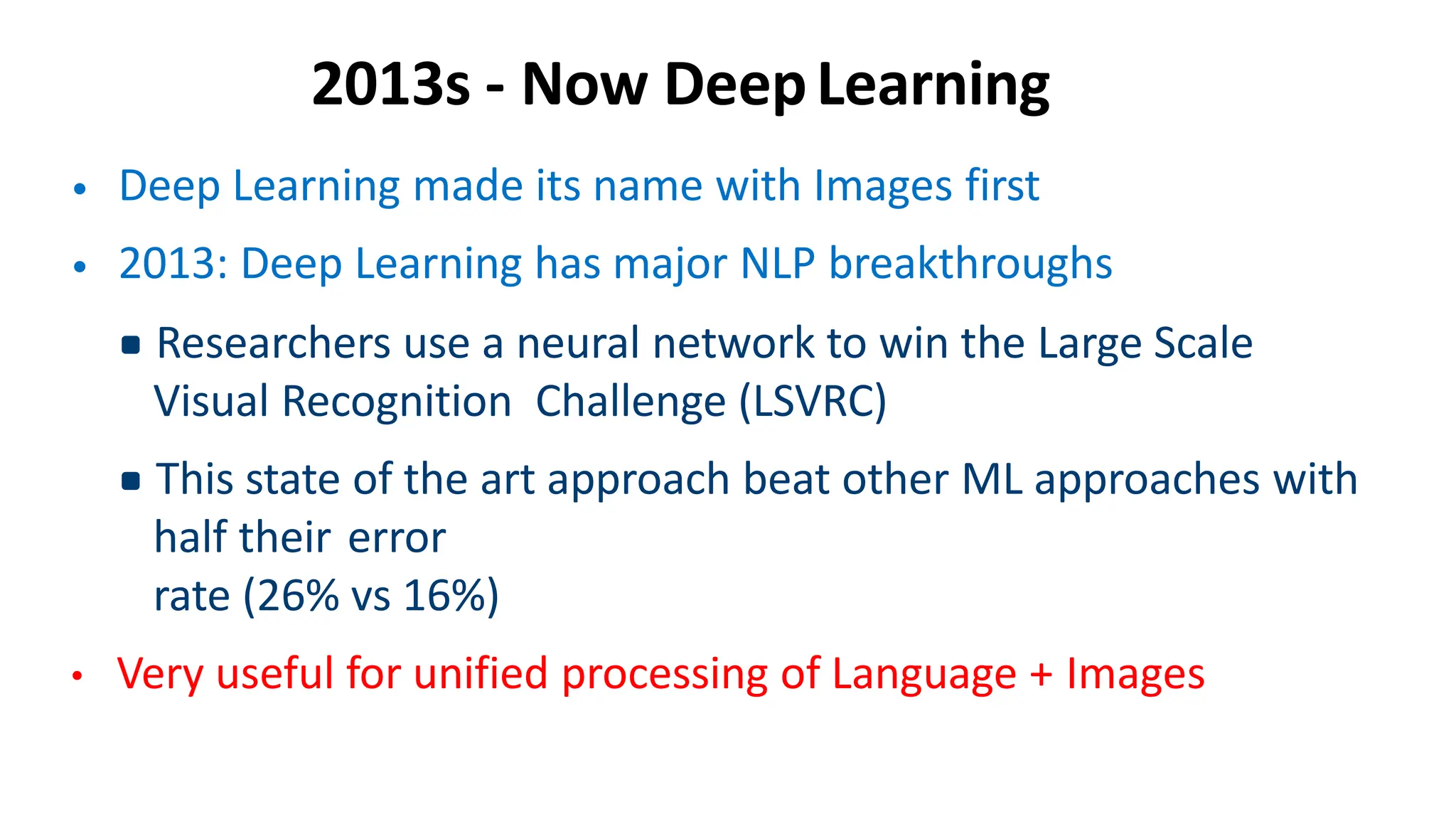 2013s - Now Deep Learning

• Deep Learning made its name with Images first

• 2013: Deep Learning has major NLP breakthroughs

▪ Researchers use a neural network to win the Large Scale Visual Recognition Challenge (LSVRC)

▪ This state of the art approach beat other ML approaches with half their error
rate (26% vs 16%)

• Very useful for unified processing of Language + Images